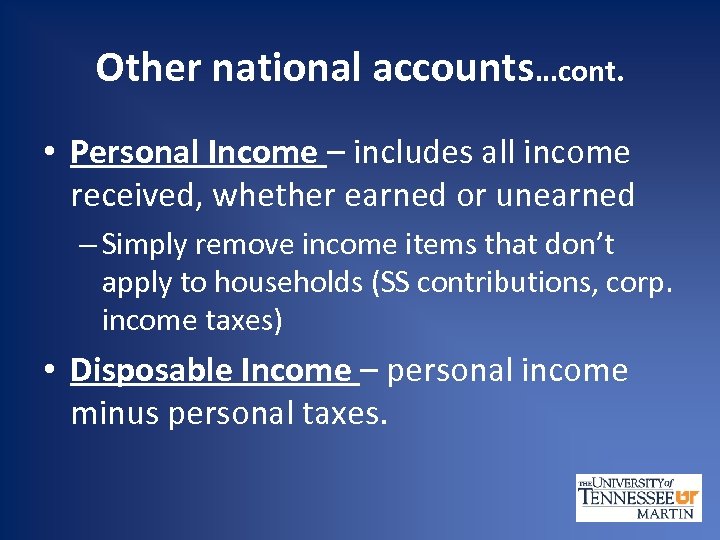 Other national accounts…cont.

• Personal Income – includes all income received, whether earned or unearned

– Simply remove income items that don't apply to households (SS contributions, corp. income taxes)

• Disposable Income – personal income minus personal taxes.

THE UNIVERSITY of TENNESSEE UT MARTIN